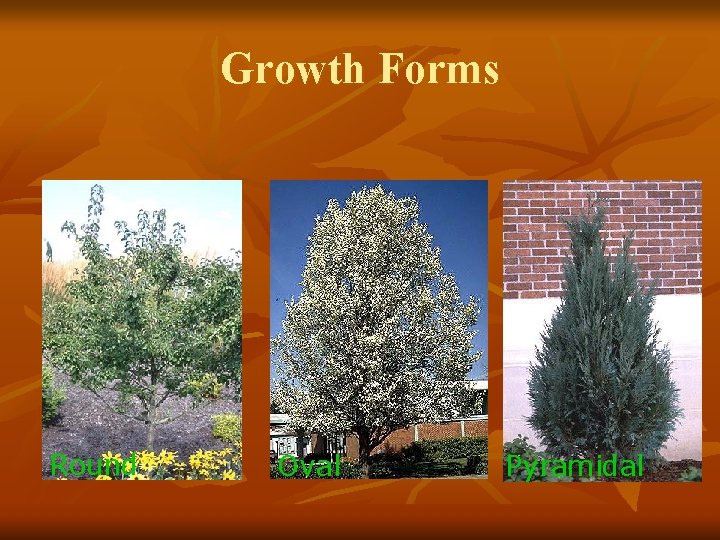 Growth Forms

Round

Oval

Pyramidal